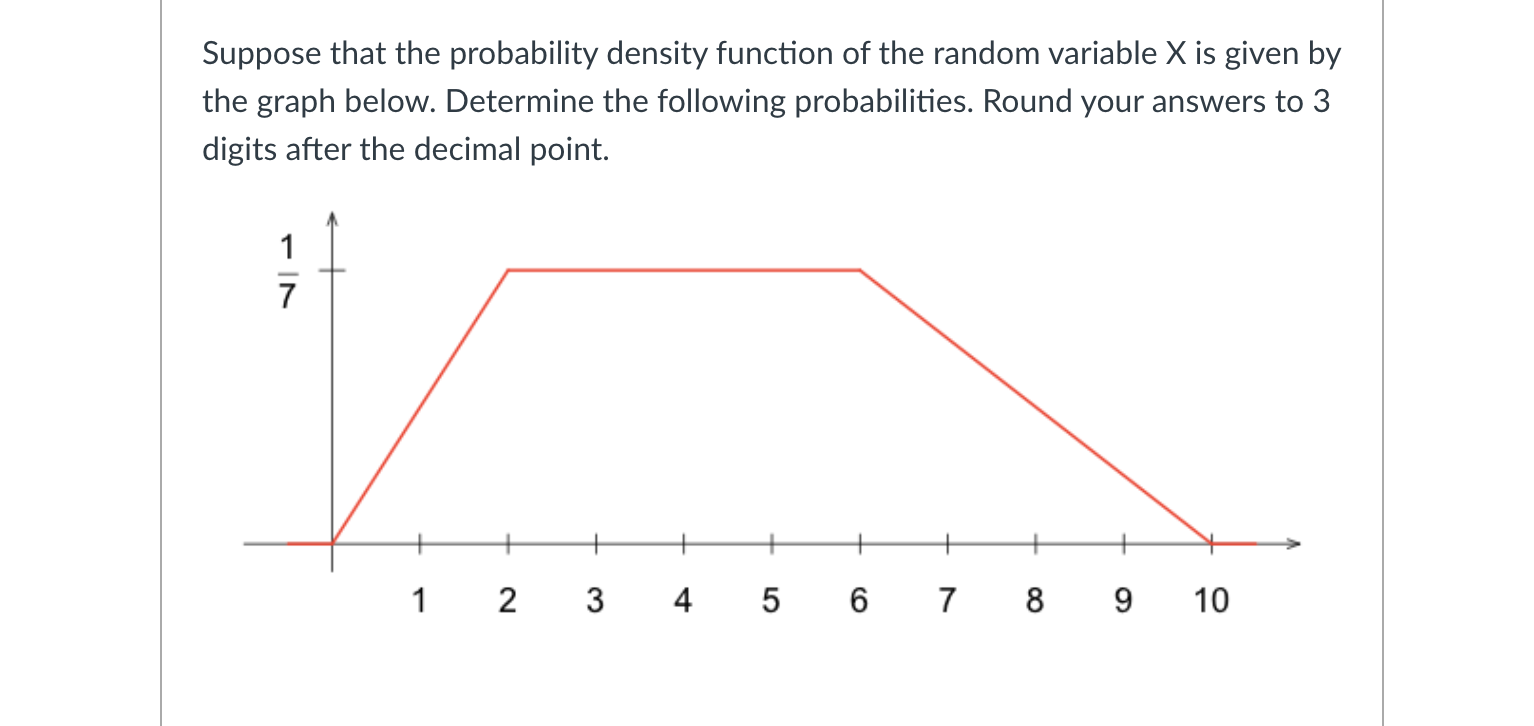 Suppose that the probability density function of the random variable X is given by the graph below. Determine the following probabilities. Round your answers to 3 digits after the decimal point.

$\frac{1}{7}$

1 2 3 4 5 6 7 8 9 10